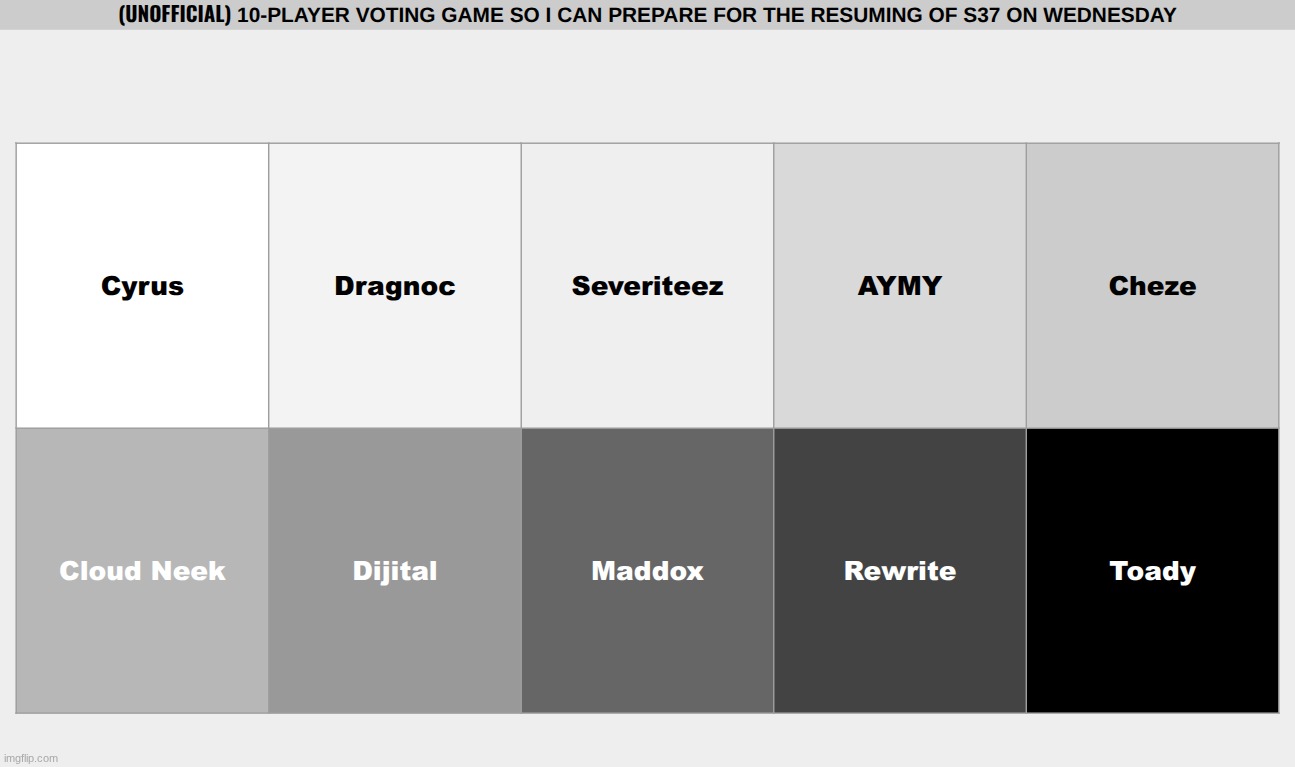 (UNOFFICIAL) 10-PLAYER VOTING GAME SO I CAN PREPARE FOR THE RESUMING OF S37 ON WEDNESDAY

| Cyrus | Dragnoc | Severiteez | AYMY | Cheze |
|---|---|---|---|---|
| Cloud Neek | Dijital | Maddox | Rewrite | Toady |

imgflip.com